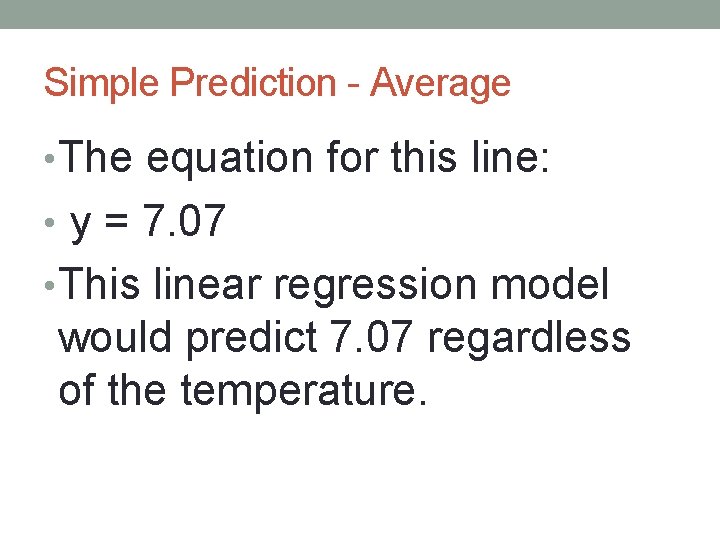 Simple Prediction - Average

• The equation for this line:

• $y = 7.07$

• This linear regression model would predict 7.07 regardless of the temperature.